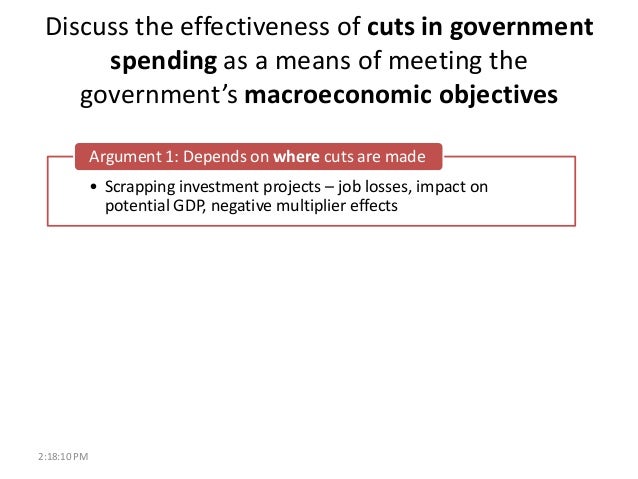 Discuss the effectiveness of cuts in government spending as a means of meeting the government's macroeconomic objectives

Argument 1: Depends on where cuts are made

• Scrapping investment projects – job losses, impact on potential GDP, negative multiplier effects

2:18:10 PM